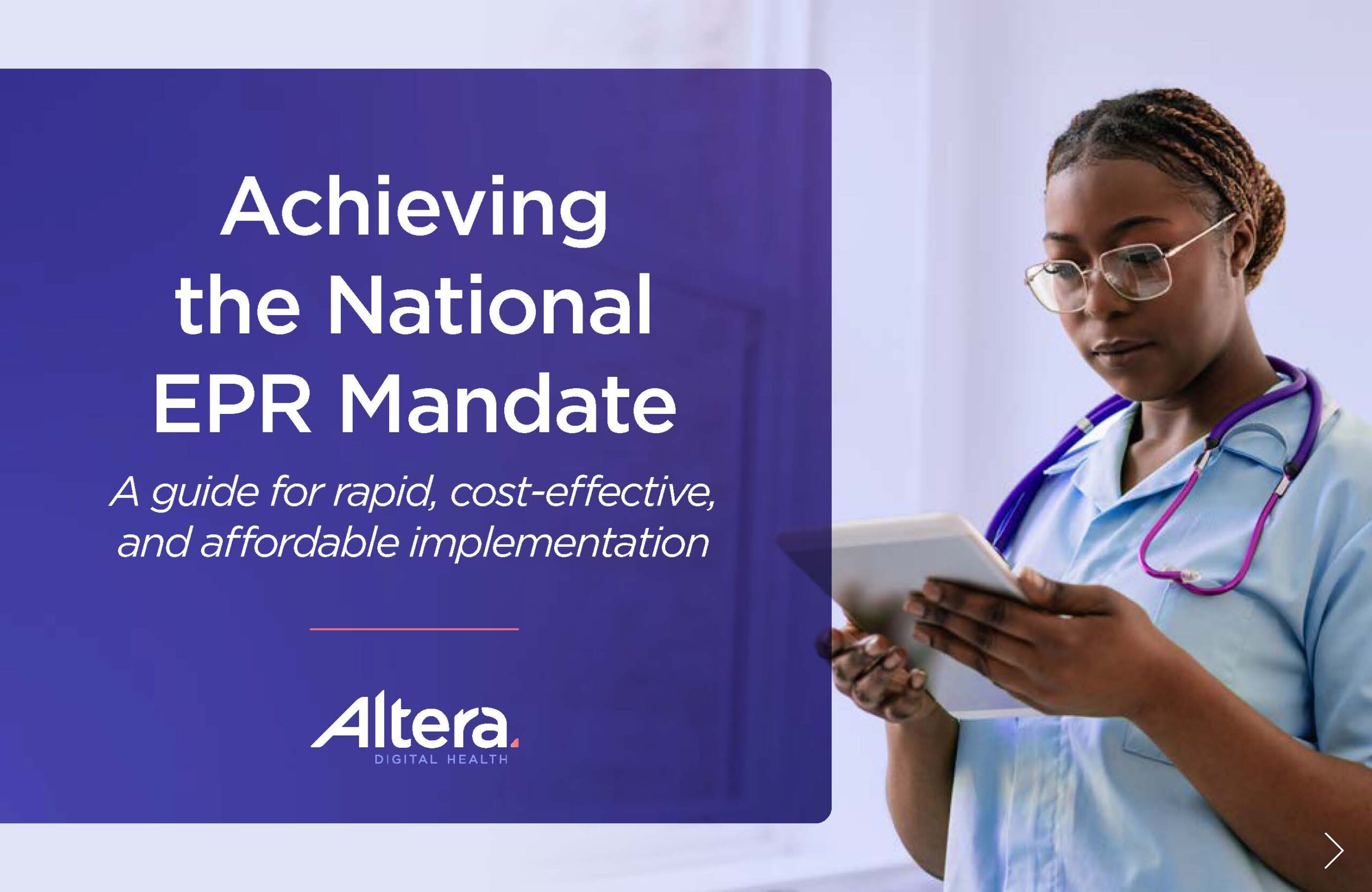 Achieving the National EPR Mandate

A guide for rapid, cost-effective, and affordable implementation

Altera.
DIGITAL HEALTH